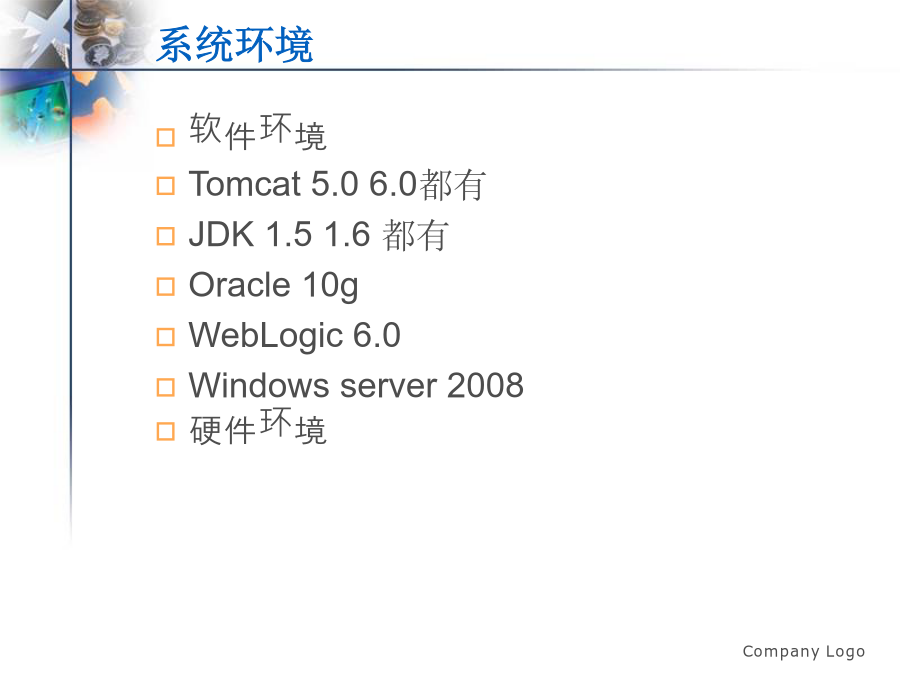 系统环境

软件环境
Tomcat 5.0 6.0都有
JDK 1.5 1.6 都有
Oracle 10g
WebLogic 6.0
Windows server 2008
硬件环境

Company Logo